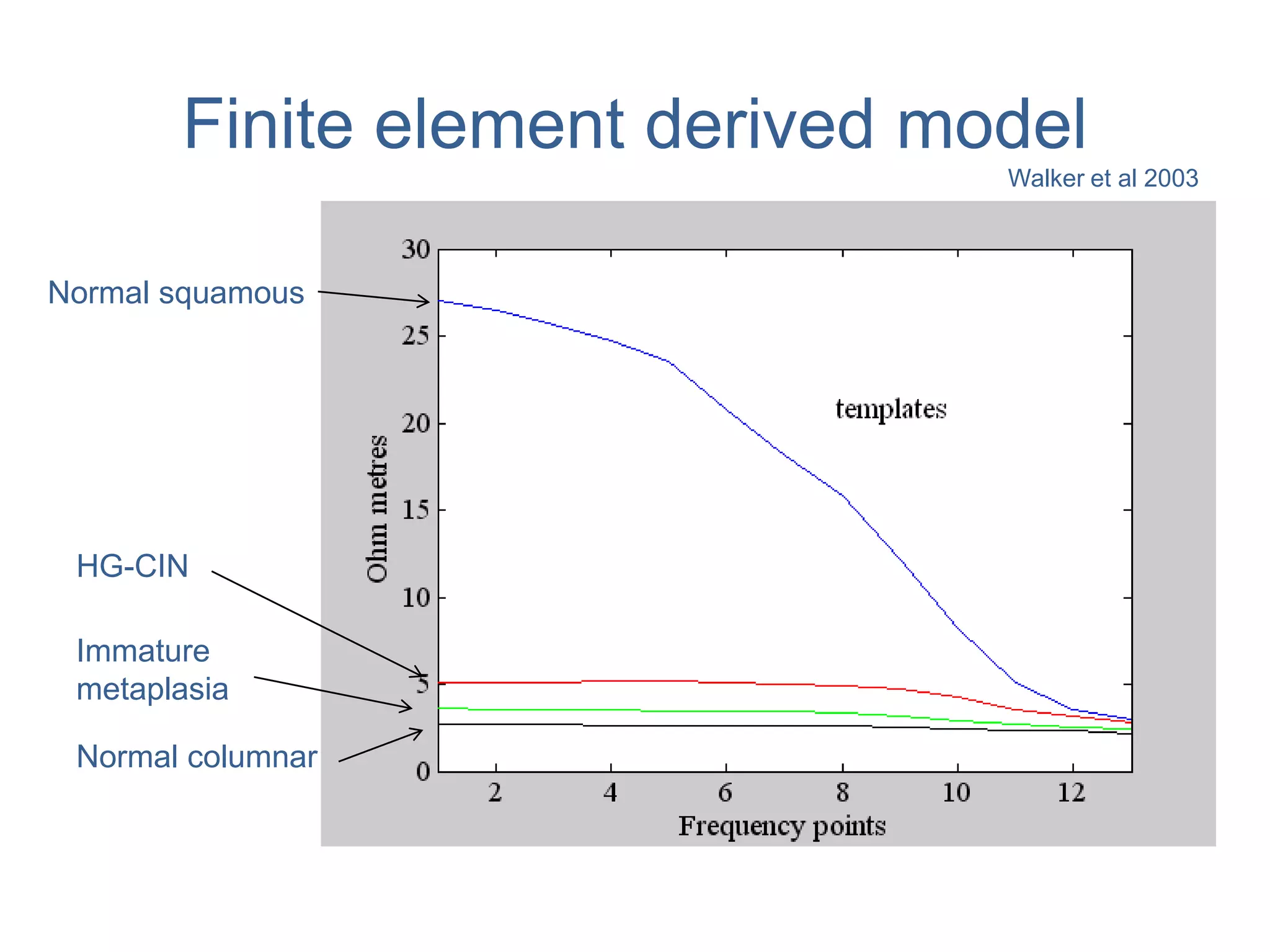 Finite element derived model

Walker et al 2003

Normal squamous

HG-CIN

Immature metaplasia

Normal columnar

templates

Ohm metres

30
25
20
15
10
5
0

2
4
6
8
10
12

Frequency points